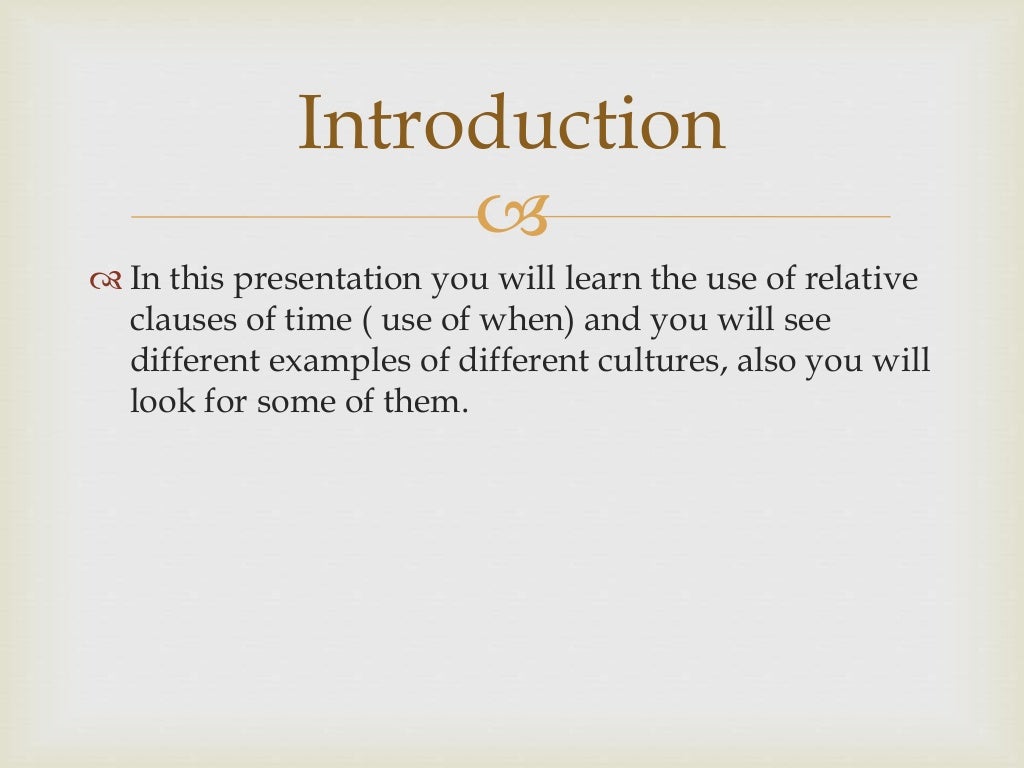 Introduction

In this presentation you will learn the use of relative clauses of time ( use of when) and you will see different examples of different cultures, also you will look for some of them.